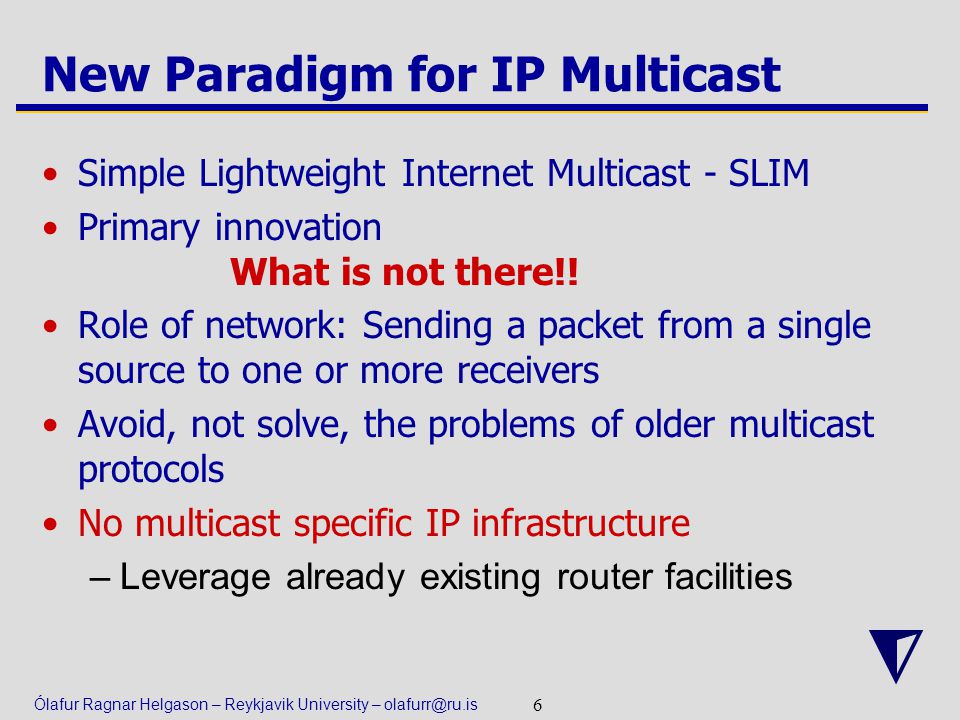 New Paradigm for IP Multicast

• Simple Lightweight Internet Multicast - SLIM
• Primary innovation
What is not there!!
• Role of network: Sending a packet from a single source to one or more receivers
• Avoid, not solve, the problems of older multicast protocols
• No multicast specific IP infrastructure
– Leverage already existing router facilities

Ólafur Ragnar Helgason – Reykjavik University – olafurr@ru.is 6